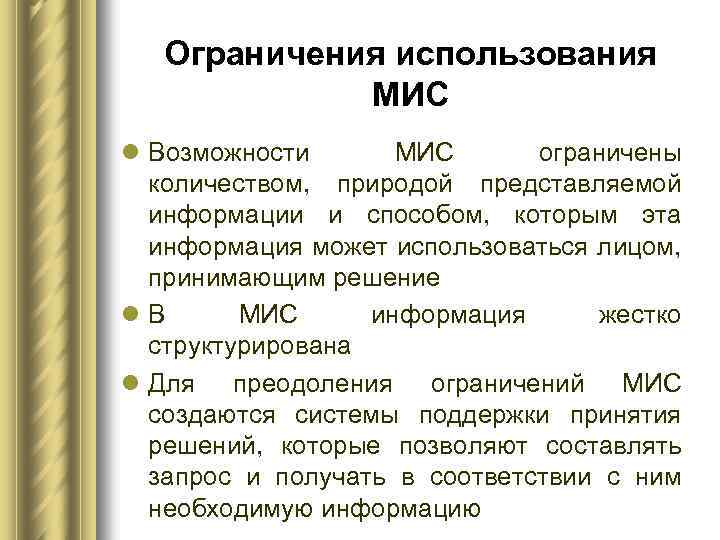 Ограничения использования МИС

Возможности МИС ограничены количеством, природой представляемой информации и способом, которым эта информация может использоваться лицом, принимающим решение

В МИС информация жестко структурирована

Для преодоления ограничений МИС создаются системы поддержки принятия решений, которые позволяют составлять запрос и получать в соответствии с ним необходимую информацию